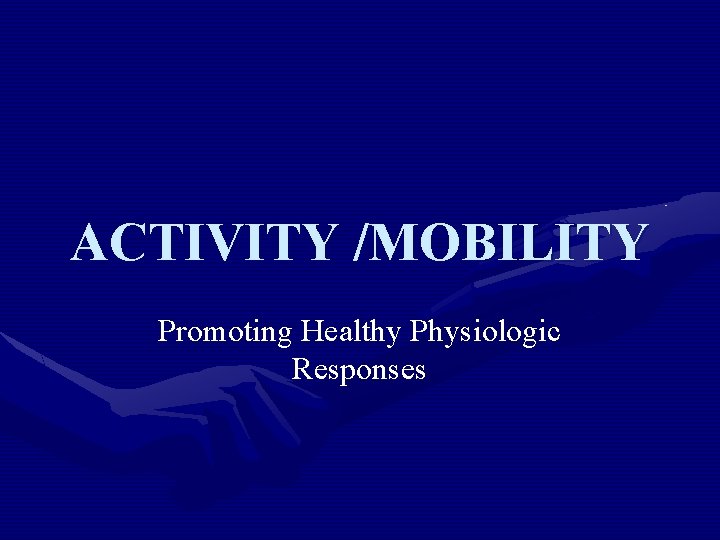 ACTIVITY /MOBILITY

Promoting Healthy Physiologic Responses